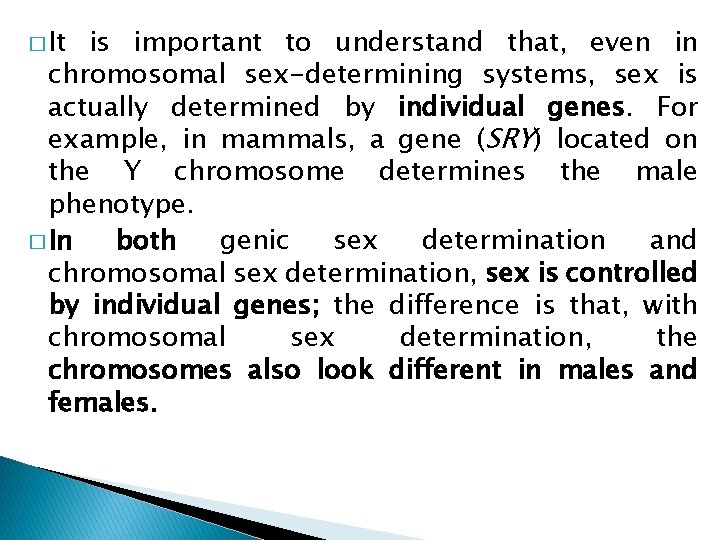 □ It is important to understand that, even in chromosomal sex-determining systems, sex is actually determined by individual genes. For example, in mammals, a gene (SRY) located on the Y chromosome determines the male phenotype.

□ In both genic sex determination and chromosomal sex determination, sex is controlled by individual genes; the difference is that, with chromosomal sex determination, the chromosomes also look different in males and females.